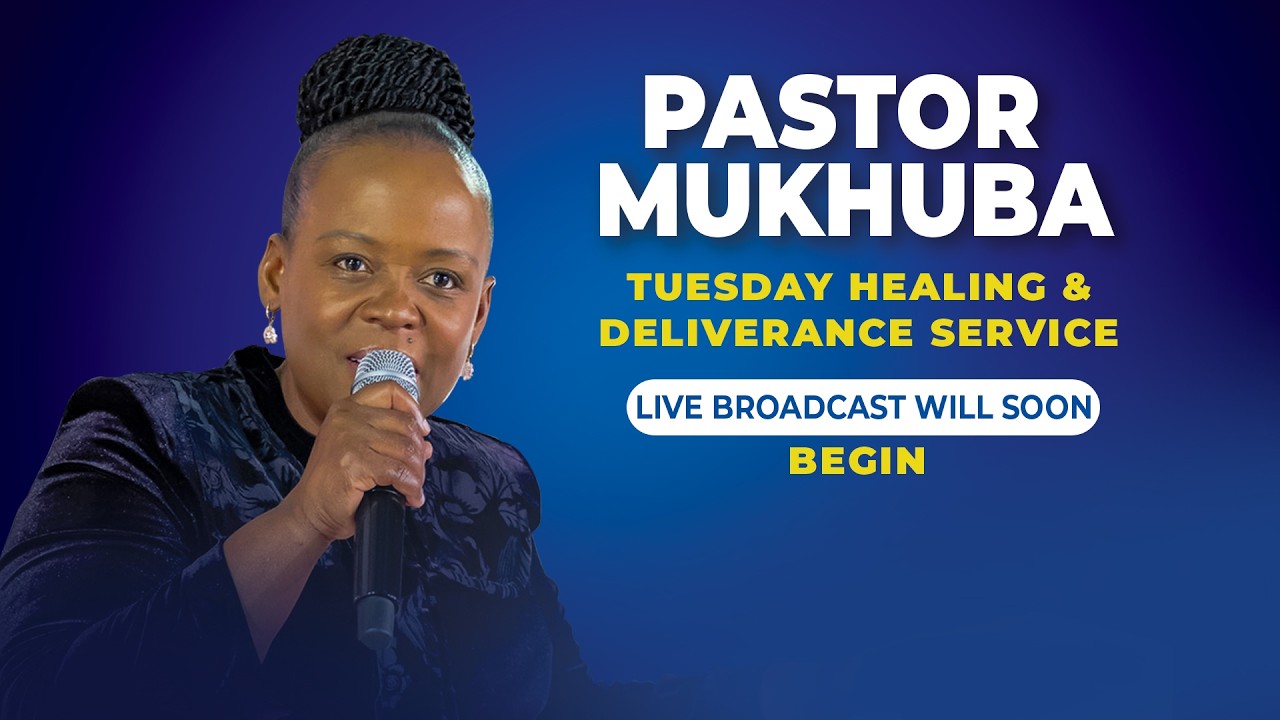 PASTOR MUKHUBA

TUESDAY HEALING & DELIVERANCE SERVICE

LIVE BROADCAST WILL SOON

BEGIN